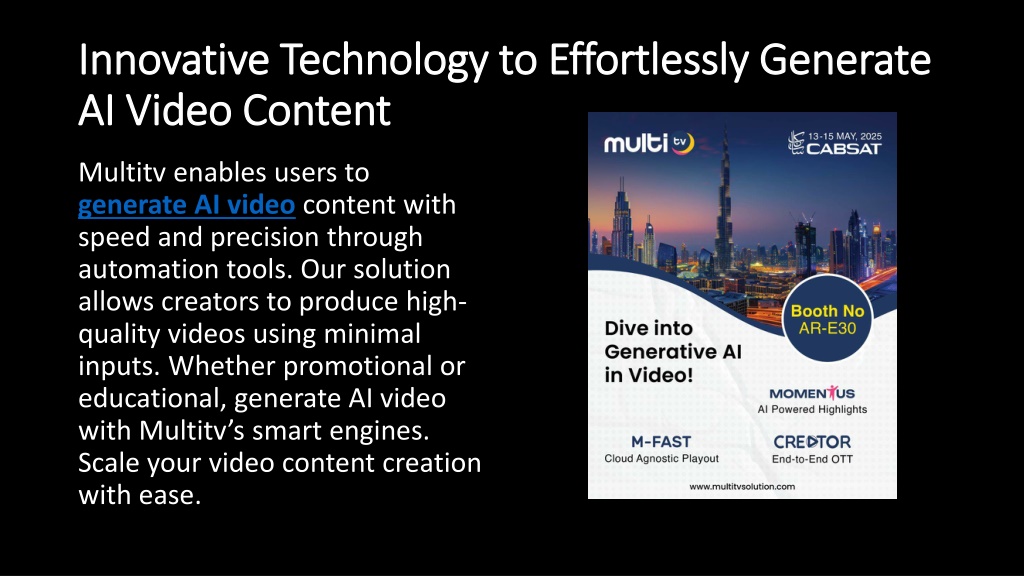 Innovative Technology to Effortlessly Generate AI Video Content

Multitv enables users to generate AI video content with speed and precision through automation tools. Our solution allows creators to produce high-quality videos using minimal inputs. Whether promotional or educational, generate AI video with Multitv's smart engines. Scale your video content creation with ease.

multi tv

13-15 MAY, 2025
CABSAT

Booth No
AR-E30

Dive into Generative AI in Video!

MOMENTUS
AI Powered Highlights

M-FAST
Cloud Agnostic Playout

CREATOR
End-to-End OTT

www.multitvsolution.com